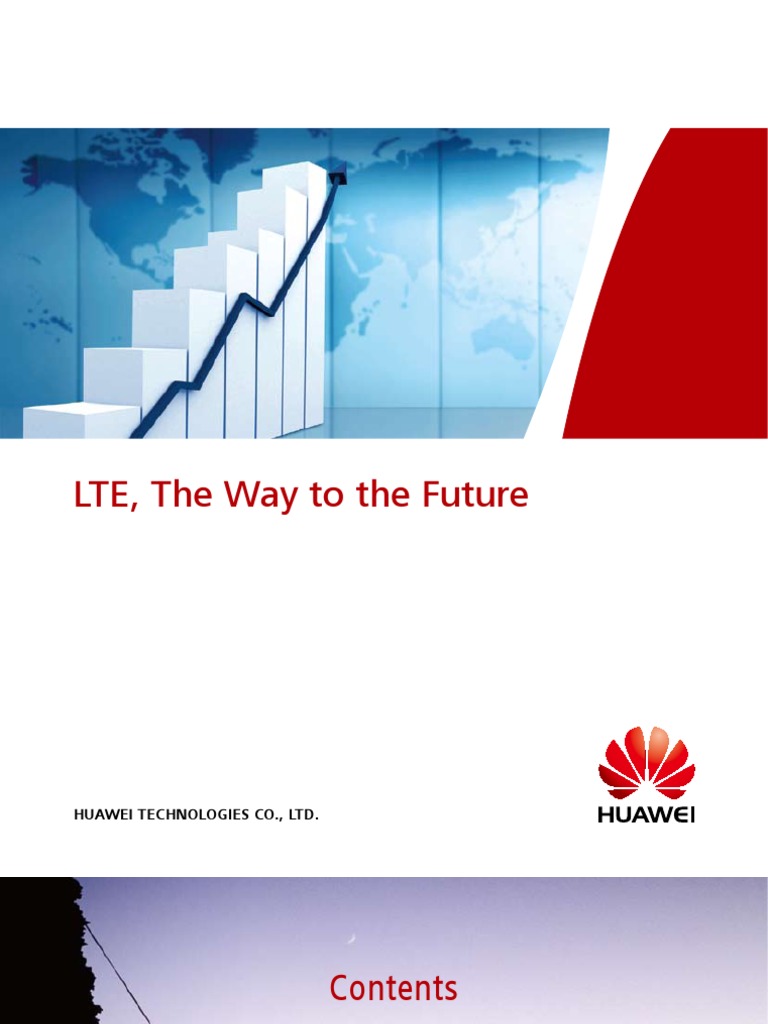 LTE, The Way to the Future

HUAWEI TECHNOLOGIES CO., LTD.

HUAWEI

Contents